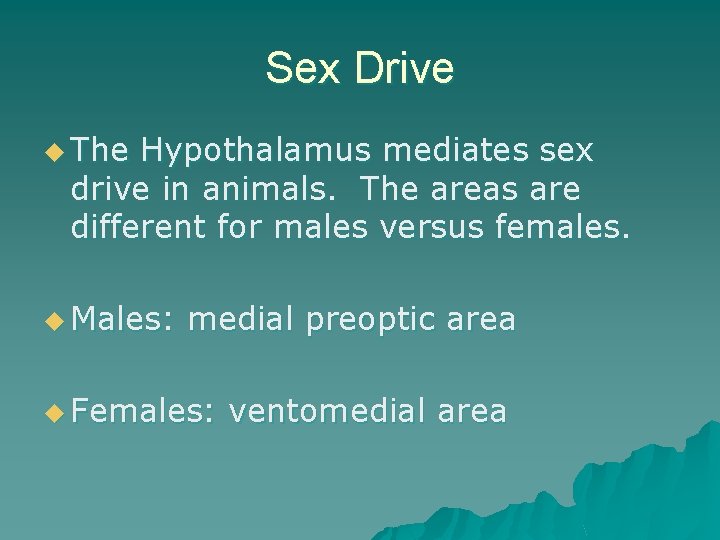 Sex Drive

The Hypothalamus mediates sex drive in animals.  The areas are different for males versus females.

Males: medial preoptic area

Females: ventomedial area